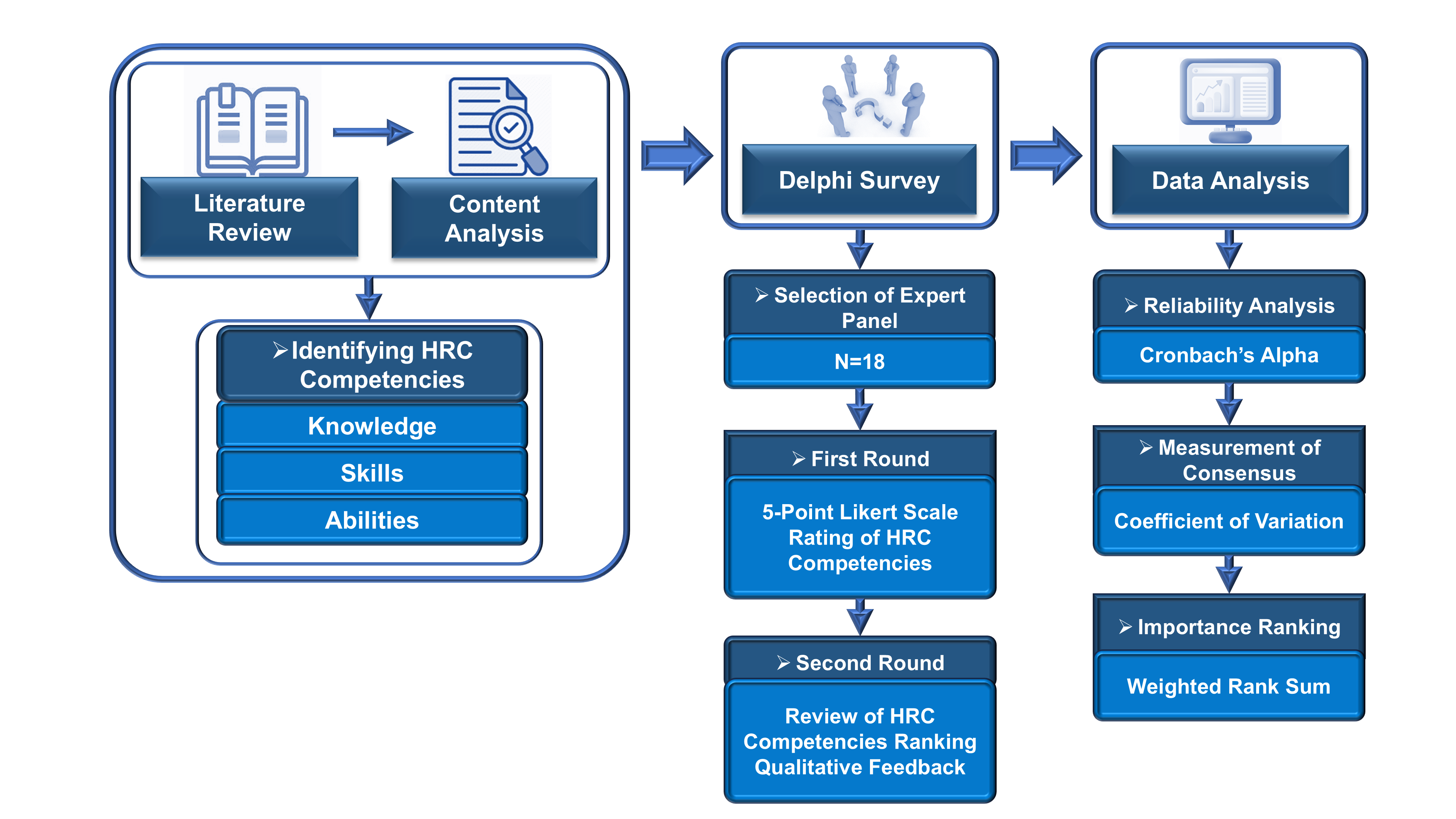 Literature Review

Content Analysis

➢ Identifying HRC Competencies

Knowledge

Skills

Abilities

Delphi Survey

➢ Selection of Expert Panel

N=18

➢ First Round

5-Point Likert Scale Rating of HRC Competencies

➢ Second Round

Review of HRC Competencies Ranking Qualitative Feedback

Data Analysis

➢ Reliability Analysis

Cronbach's Alpha

➢ Measurement of Consensus

Coefficient of Variation

➢ Importance Ranking

Weighted Rank Sum